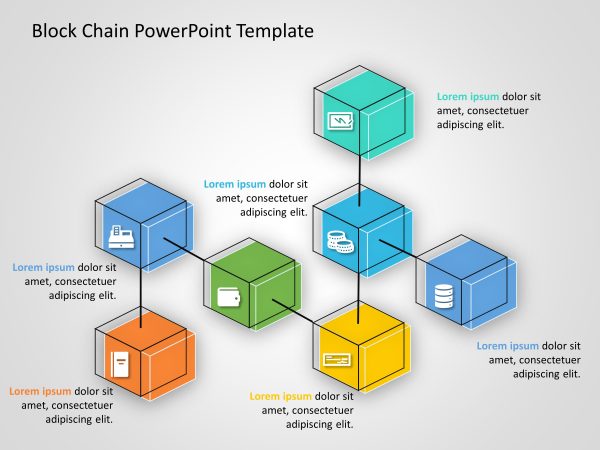 Block Chain PowerPoint Template

Lorem ipsum dolor sit amet, consectetuer adipiscing elit.

Lorem ipsum dolor sit amet, consectetuer adipiscing elit.

Lorem ipsum dolor sit amet, consectetuer adipiscing elit.

Lorem ipsum dolor sit amet, consectetuer adipiscing elit.

Lorem ipsum dolor sit amet, consectetuer adipiscing elit.

Lorem ipsum dolor sit amet, consectetuer adipiscing elit.